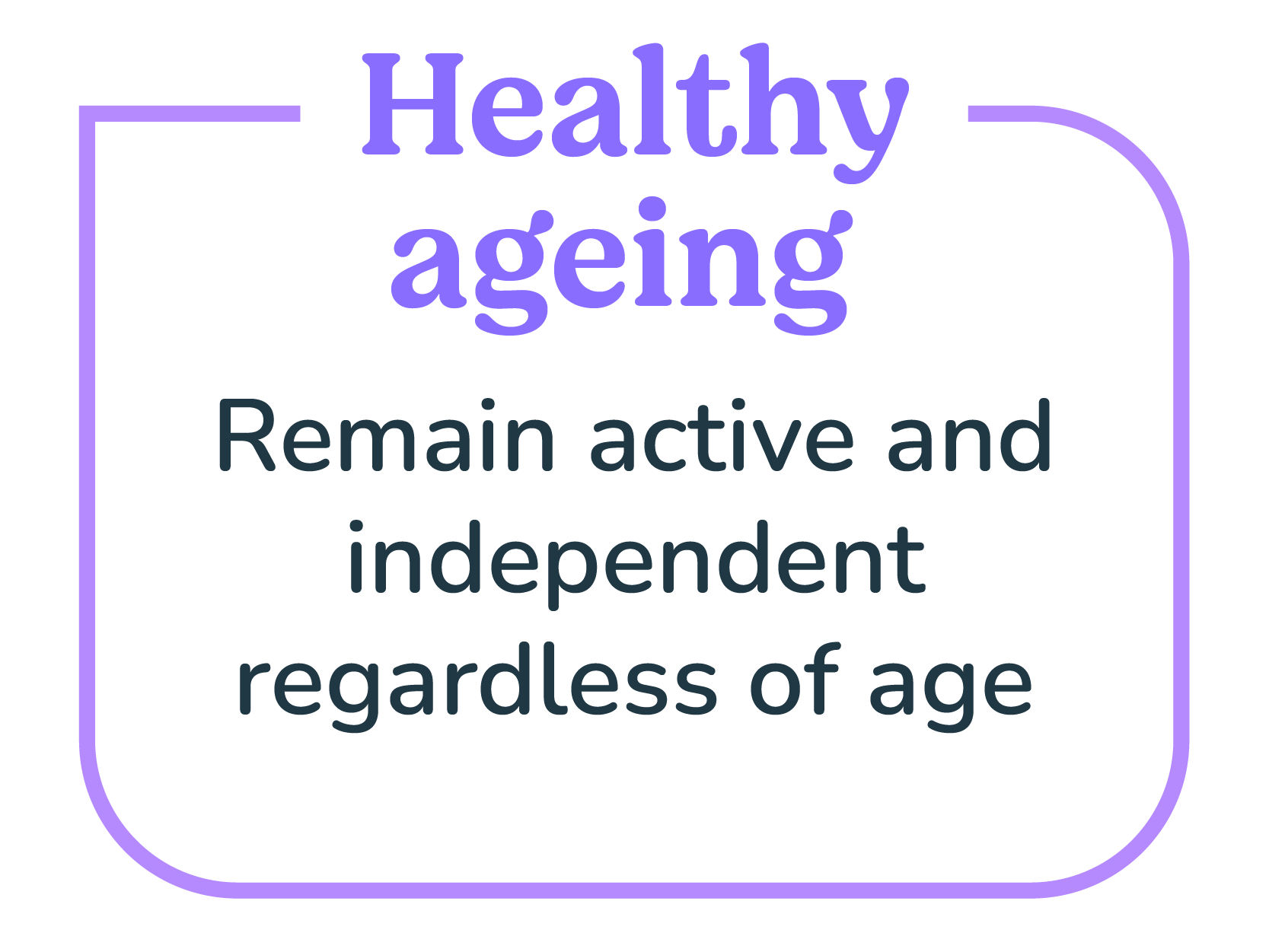 Healthy ageing

Remain active and independent regardless of age